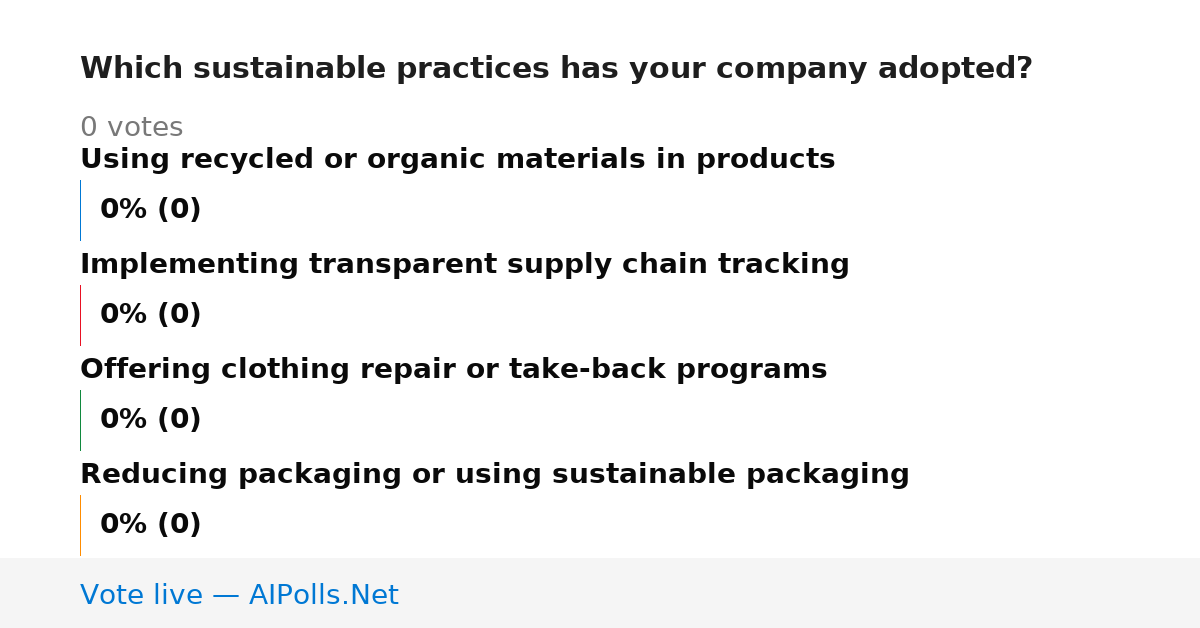 Which sustainable practices has your company adopted?

0 votes

Using recycled or organic materials in products

0% (0)

Implementing transparent supply chain tracking

0% (0)

Offering clothing repair or take-back programs

0% (0)

Reducing packaging or using sustainable packaging

0% (0)

Vote live — AIPolls.Net